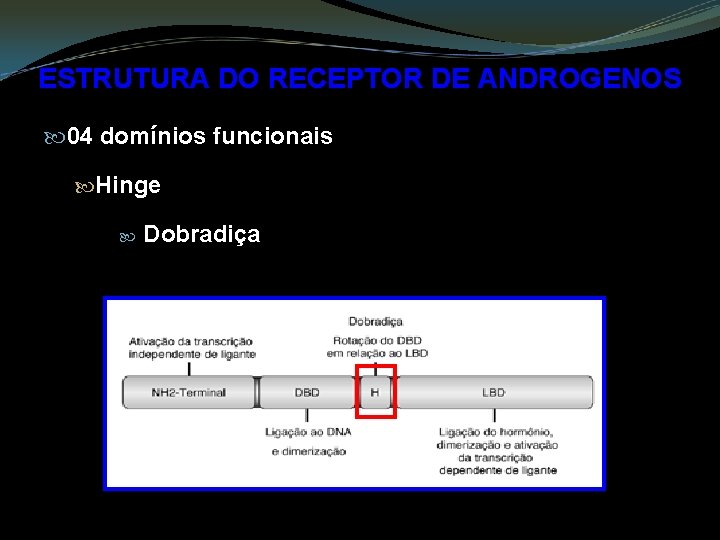 ESTRUTURA DO RECEPTOR DE ANDROGENOS

04 domínios funcionais

Hinge

Dobradiça

Ativação da transcrição independente de ligante

Dobradiça

Rotação do DBD em relação ao LBD

NH2-Terminal

DBD

H

LBD

Ligação ao DNA e dimerização

Ligação do hormônio, dimerização e ativação da transcrição dependente de ligante